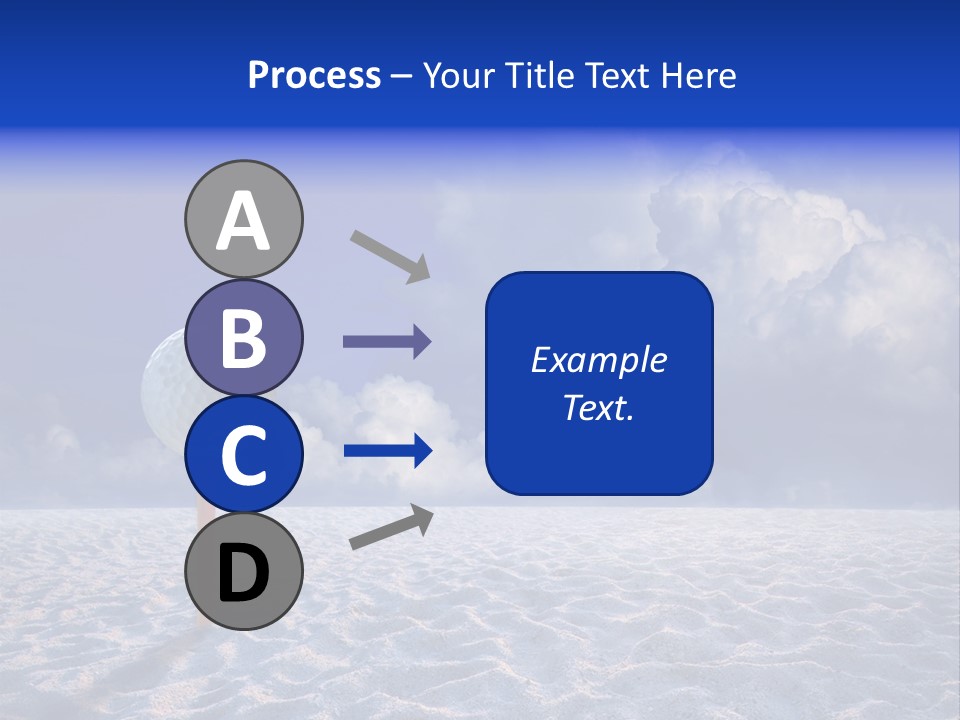 Process – Your Title Text Here

A

B

C

D

Example Text.